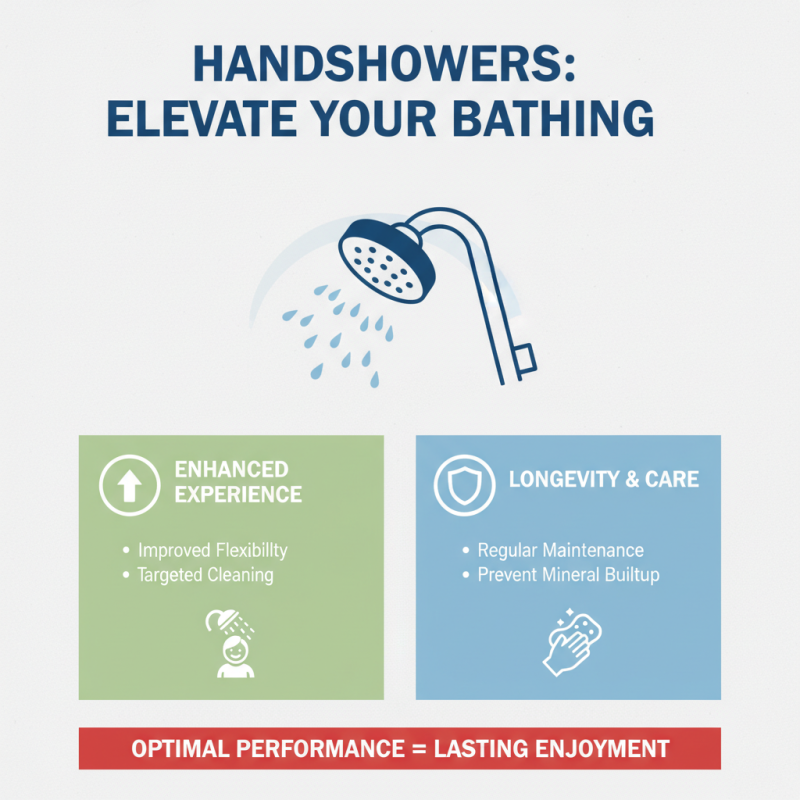 HANDSHOWERS: ELEVATE YOUR BATHING

ENHANCED EXPERIENCE

• Improved Flexibillty
• Targeted Cleaning

LONGEVITY & CARE

• Regular Maintenance
• Prevent Mineral Builtup

OPTIMAL PERFORMANCE = LASTING ENJOYMENT